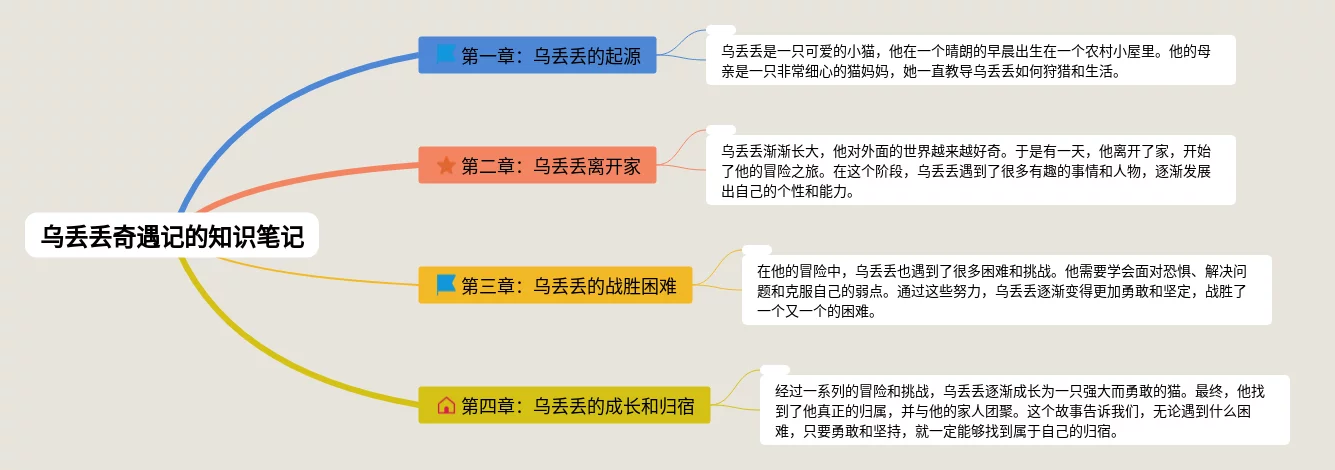 乌丢丢奇遇记的知识笔记

第一章：乌丢丢的起源

乌丢丢是一只可爱的小猫，他在一个晴朗的早晨出生在一个农村小屋里。他的母亲是一只非常细心的猫妈妈，她一直教导乌丢丢如何狩猎和生活。

第二章：乌丢丢离开家

乌丢丢渐渐长大，他对外面的世界越来越好奇。于是有一天，他离开了家，开始了他的冒险之旅。在这个阶段，乌丢丢遇到了很多有趣的事情和人物，逐渐发展出自己的个性和能力。

第三章：乌丢丢的战胜困难

在他的冒险中，乌丢丢也遇到了很多困难和挑战。他需要学会面对恐惧、解决问题和克服自己的弱点。通过这些努力，乌丢丢逐渐变得更加勇敢和坚定，战胜了一个又一个的困难。

第四章：乌丢丢的成长和归宿

经过一系列的冒险和挑战，乌丢丢逐渐成长为一只强大而勇敢的猫。最终，他找到了他真正的归属，并与他的家人团聚。这个故事告诉我们，无论遇到什么困难，只要勇敢和坚持，就一定能够找到属于自己的归宿。